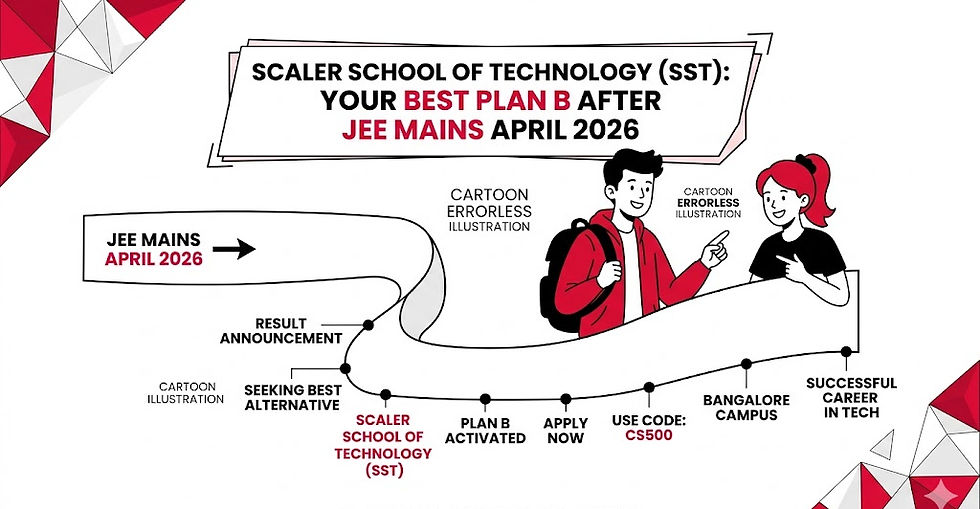 SCALER SCHOOL OF TECHNOLOGY (SST): YOUR BEST PLAN B AFTER JEE MAINS APRIL 2026

CARTOON ERRORLESS ILLUSTRATION

CARTOON ERRORLESS ILLUSTRATION

JEE MAINS APRIL 2026

RESULT ANNOUNCEMENT

CARTOON ILLUSTRATION

SEEKING BEST ALTERNATIVE

SCALER SCHOOL OF TECHNOLOGY (SST)

PLAN B ACTIVATED

APPLY NOW

USE CODE: CS500

BANGALORE CAMPUS

SUCCESSFUL CAREER IN TECH